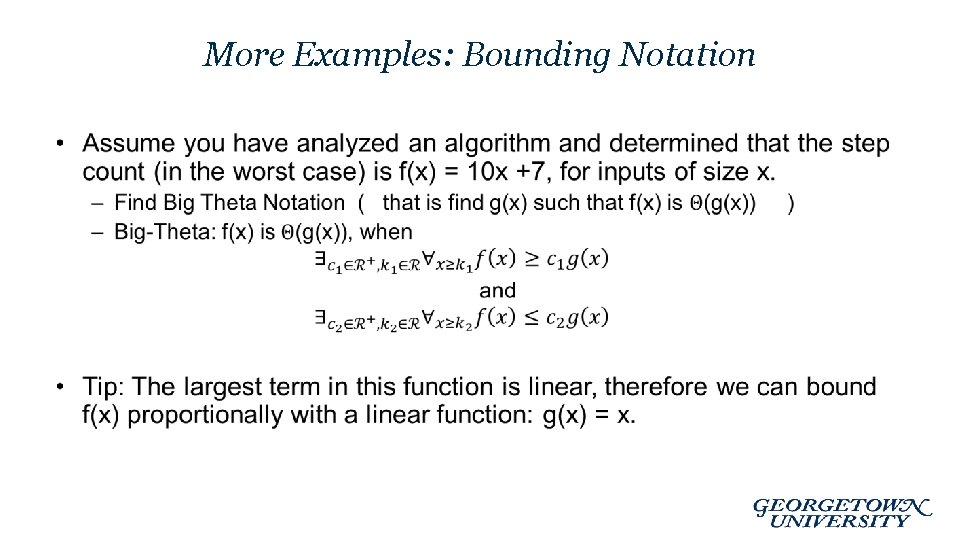 More Examples: Bounding Notation

• Assume you have analyzed an algorithm and determined that the step count (in the worst case) is f(x) = 10x +7, for inputs of size x.
– Find Big Theta Notation ( that is find g(x) such that f(x) is Θ(g(x)) )
– Big-Theta: f(x) is Θ(g(x)), when
$\exists_{c_1 \in \mathcal{R}^+, k_1 \in \mathcal{R}} \forall_{x \geq k_1} f(x) \geq c_1 g(x)$
and
$\exists_{c_2 \in \mathcal{R}^+, k_2 \in \mathcal{R}} \forall_{x \geq k_2} f(x) \leq c_2 g(x)$

• Tip: The largest term in this function is linear, therefore we can bound f(x) proportionally with a linear function: g(x) = x.

GEORGETOWN UNIVERSITY